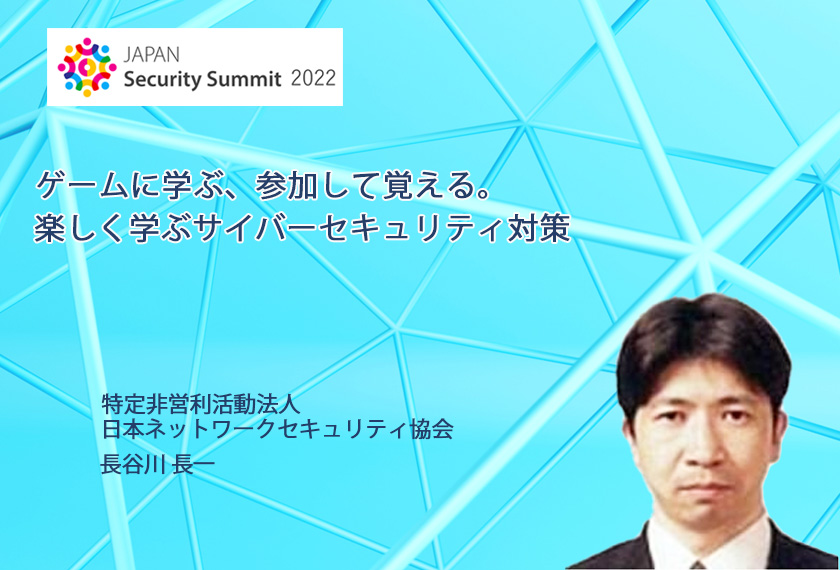 JAPAN
Security Summit 2022

ゲームに学ぶ、参加して覚える。
楽しく学ぶサイバーセキュリティ対策

特定非営利活動法人
日本ネットワークセキュリティ協会
長谷川 長一